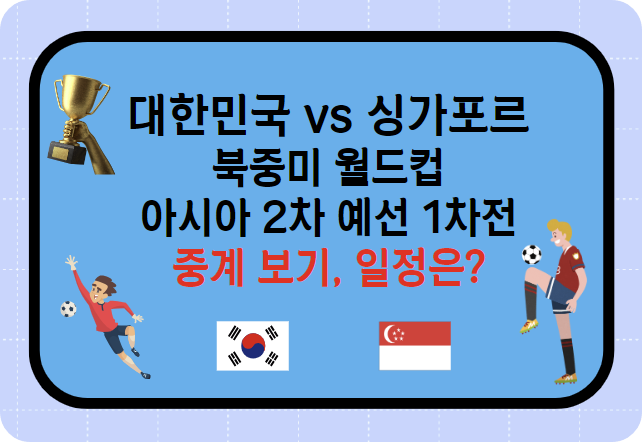 대한민국 vs 싱가포르
북중미 월드컵
아시아 2차 예선 1차전
중계 보기, 일정은?